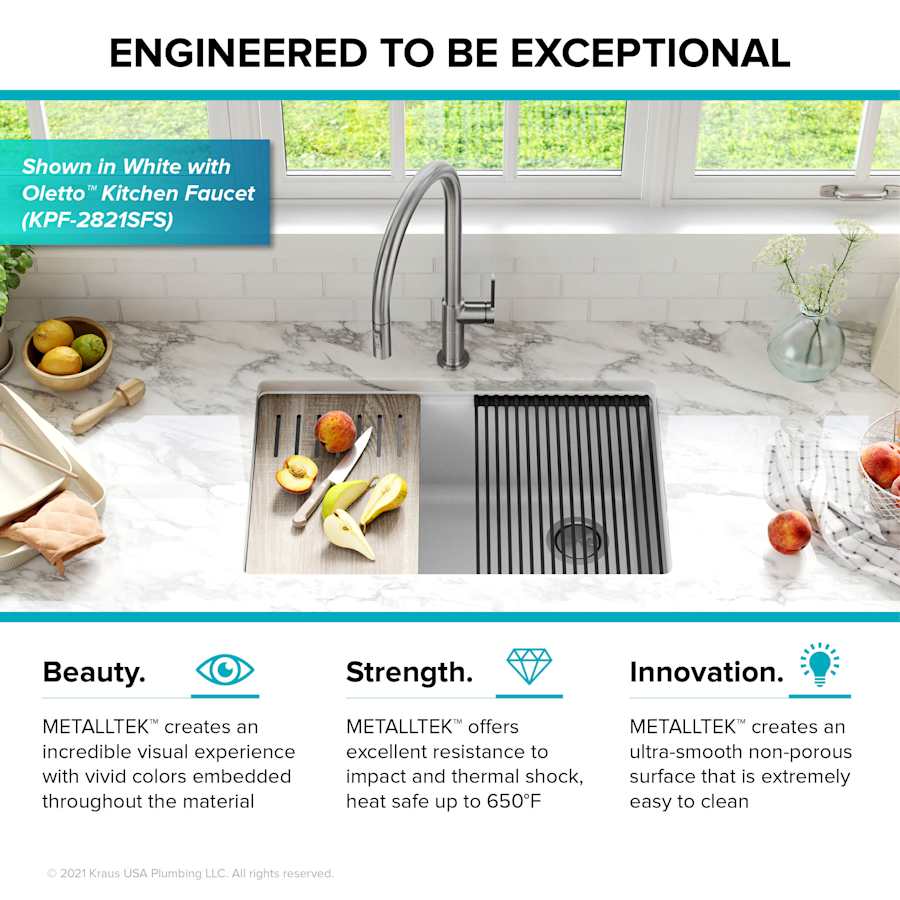 ENGINEERED TO BE EXCEPTIONAL

Shown in White with Oletto™ Kitchen Faucet (KPF-2821SFS)

Beauty.

METALLTEK™ creates an incredible visual experience with vivid colors embedded throughout the material

Strength.

METALLTEK™ offers excellent resistance to impact and thermal shock, heat safe up to 650°F

Innovation.

METALLTEK™ creates an ultra-smooth non-porous surface that is extremely easy to clean

© 2021 Kraus USA Plumbing LLC. All rights reserved.